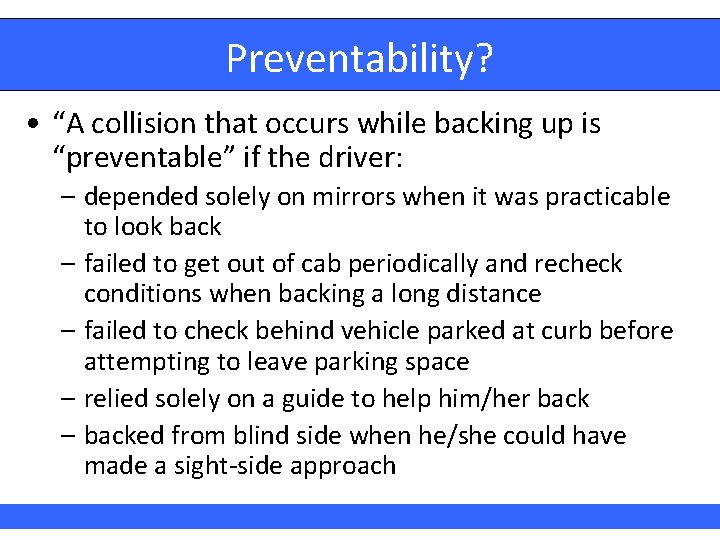 Preventability?

• “A collision that occurs while backing up is “preventable” if the driver:

– depended solely on mirrors when it was practicable to look back

– failed to get out of cab periodically and recheck conditions when backing a long distance

– failed to check behind vehicle parked at curb before attempting to leave parking space

– relied solely on a guide to help him/her back

– backed from blind side when he/she could have made a sight-side approach